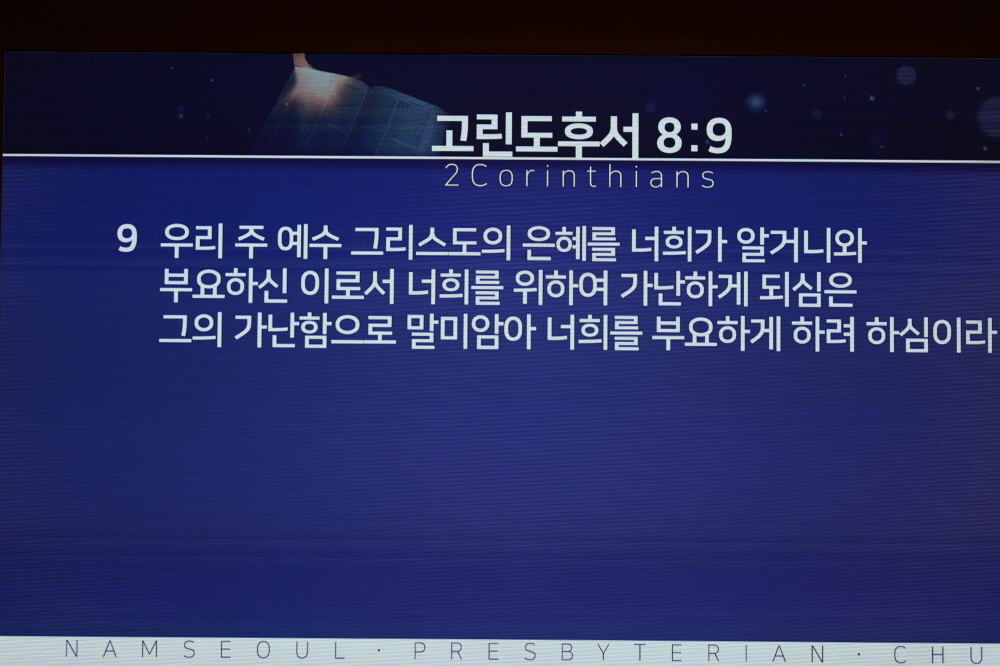 고린도후서 8:9
2Corinthians

9 우리 주 예수 그리스도의 은혜를 너희가 알거니와 부요하신 이로서 너희를 위하여 가난하게 되심은 그의 가난함으로 말미암아 너희를 부요하게 하려 하심이라

NAMSEOUL · PRESBYTERIAN · CHU